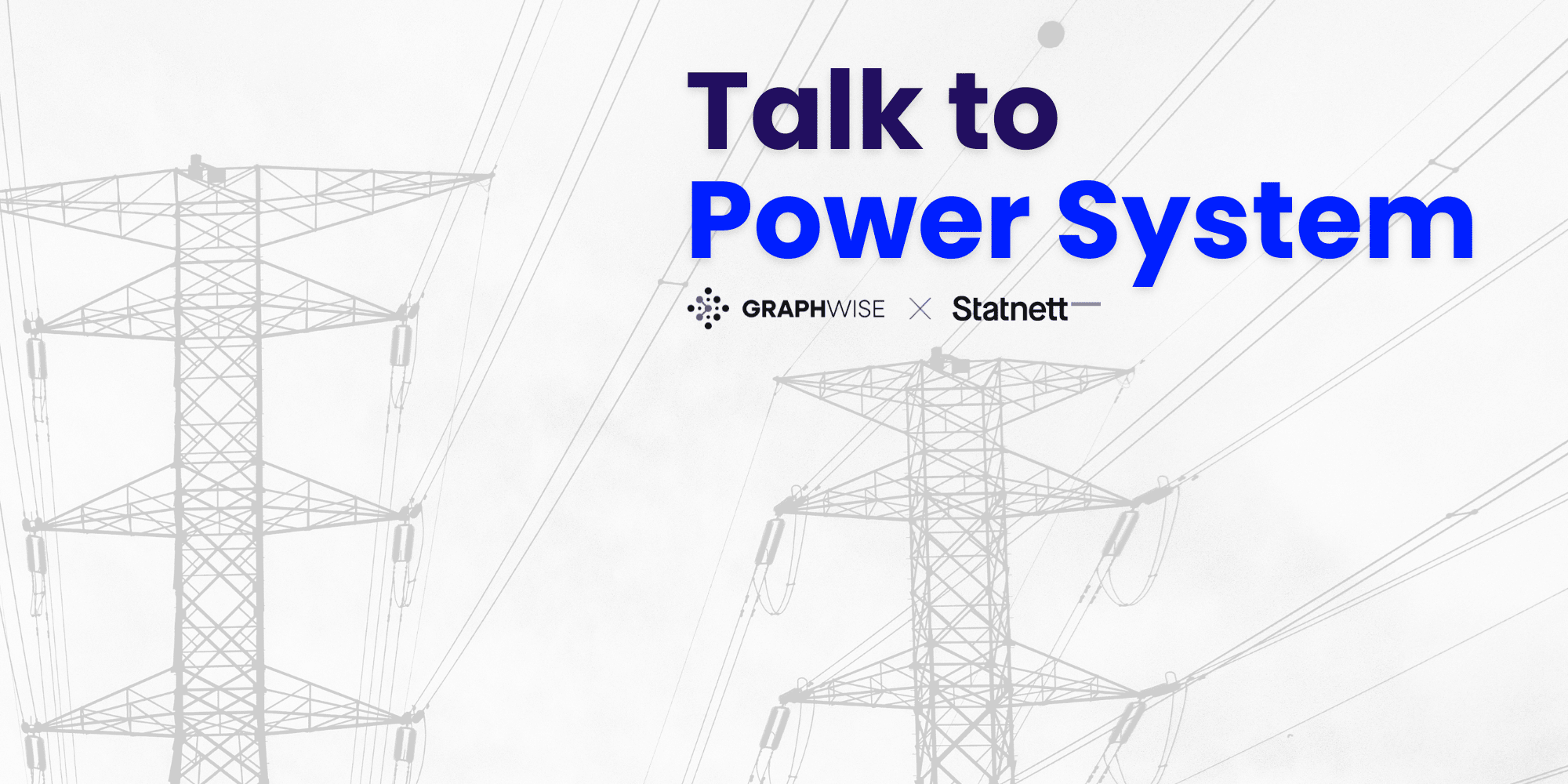 Talk to
Power System

GRAPHWISE × Statnett